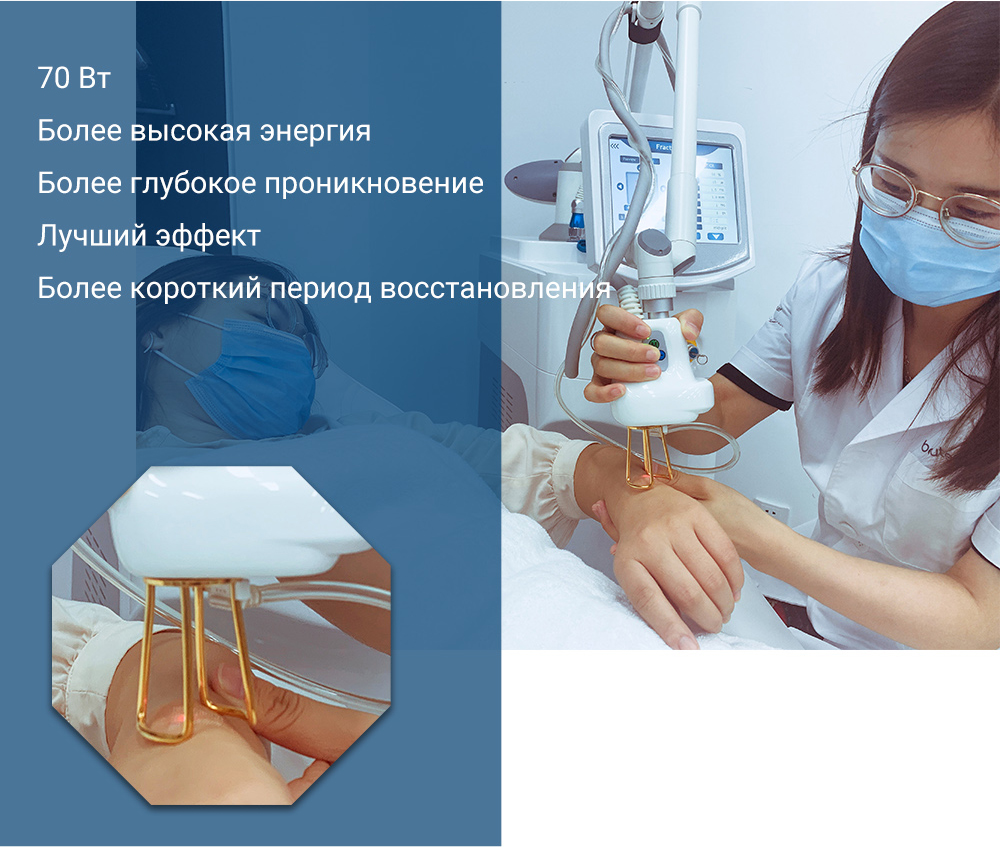 70 Вт

Более высокая энергия

Более глубокое проникновение

Лучший эффект

Более короткий период восстановления

Fract